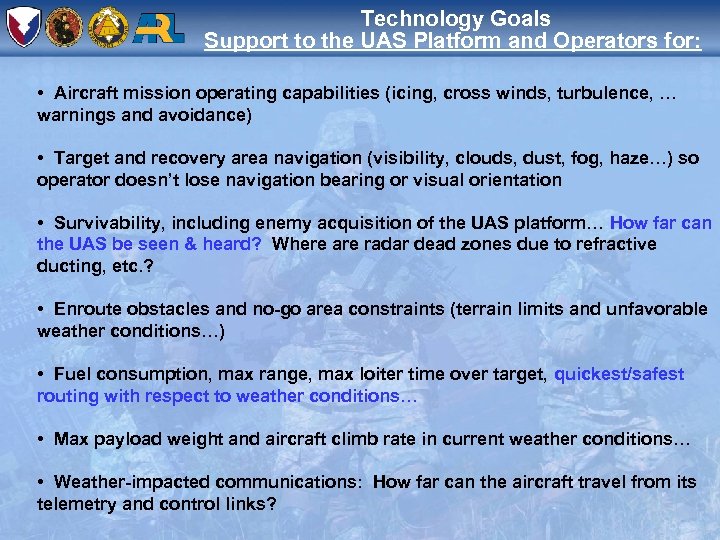 ARL

Technology Goals
Support to the UAS Platform and Operators for:

• Aircraft mission operating capabilities (icing, cross winds, turbulence, … warnings and avoidance)

• Target and recovery area navigation (visibility, clouds, dust, fog, haze…) so operator doesn't lose navigation bearing or visual orientation

• Survivability, including enemy acquisition of the UAS platform… How far can the UAS be seen & heard? Where are radar dead zones due to refractive ducting, etc.?

• Enroute obstacles and no-go area constraints (terrain limits and unfavorable weather conditions…)

• Fuel consumption, max range, max loiter time over target, quickest/safest routing with respect to weather conditions…

• Max payload weight and aircraft climb rate in current weather conditions…

• Weather-impacted communications: How far can the aircraft travel from its telemetry and control links?